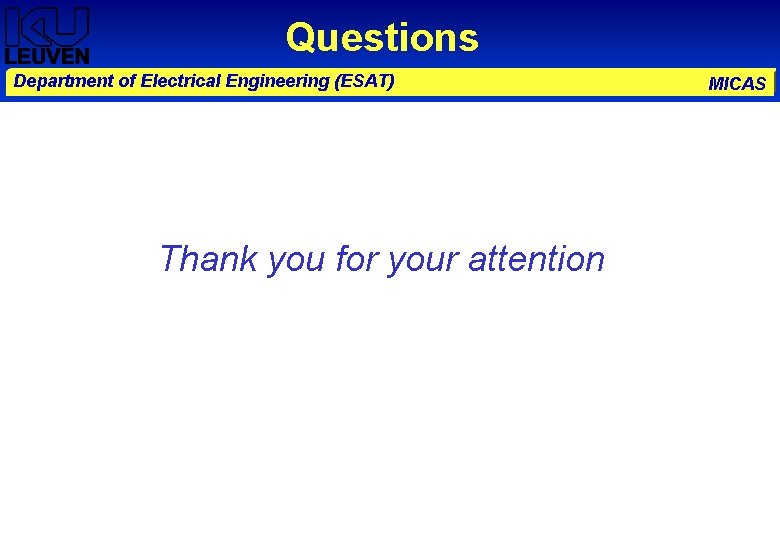 KU LEUVEN

Questions

Department of Electrical Engineering (ESAT)

MICAS

Thank you for your attention